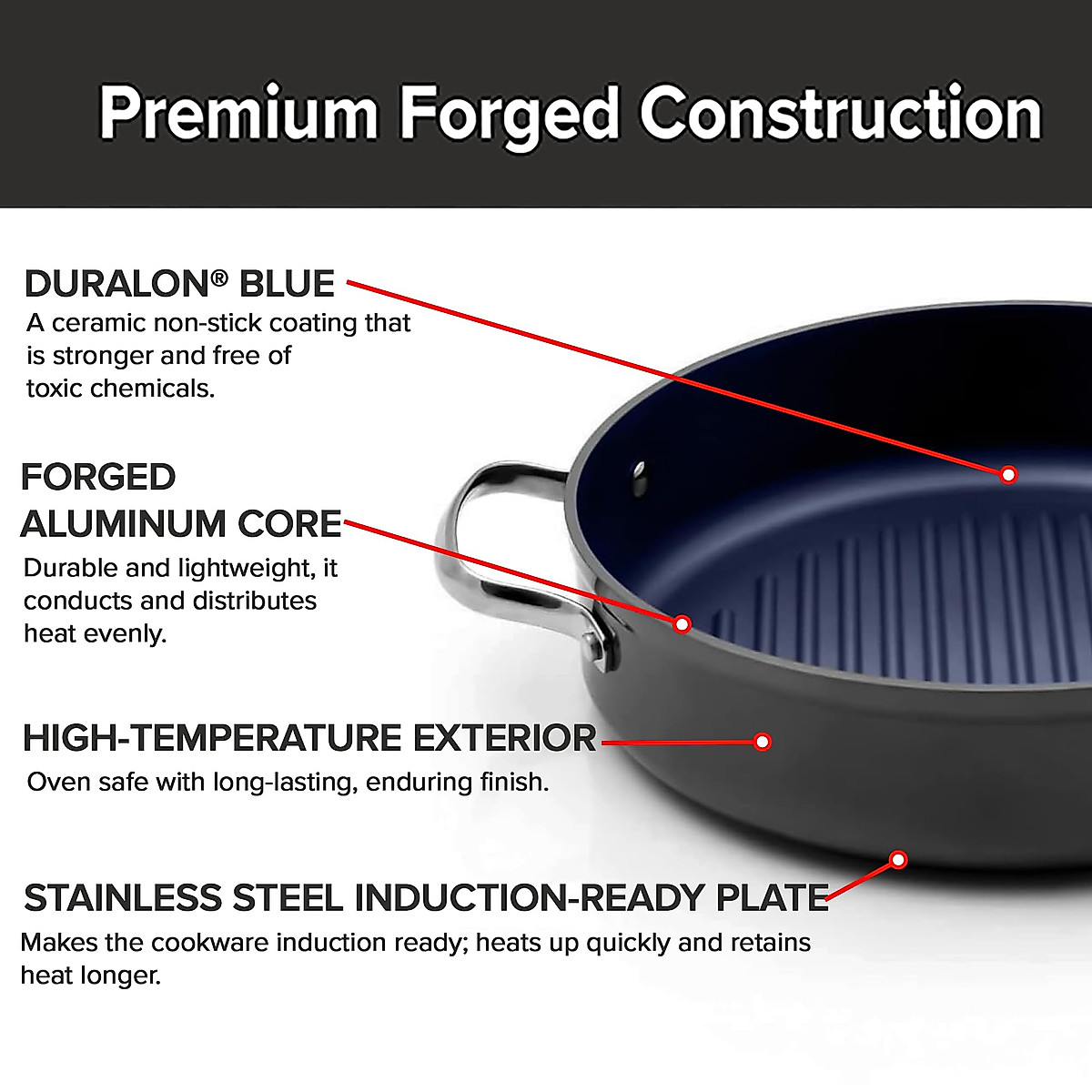 Premium Forged Construction

DURALON® BLUE
A ceramic non-stick coating that is stronger and free of toxic chemicals.

FORGED ALUMINUM CORE
Durable and lightweight, it conducts and distributes heat evenly.

HIGH-TEMPERATURE EXTERIOR
Oven safe with long-lasting, enduring finish.

STAINLESS STEEL INDUCTION-READY PLATE
Makes the cookware induction ready; heats up quickly and retains heat longer.